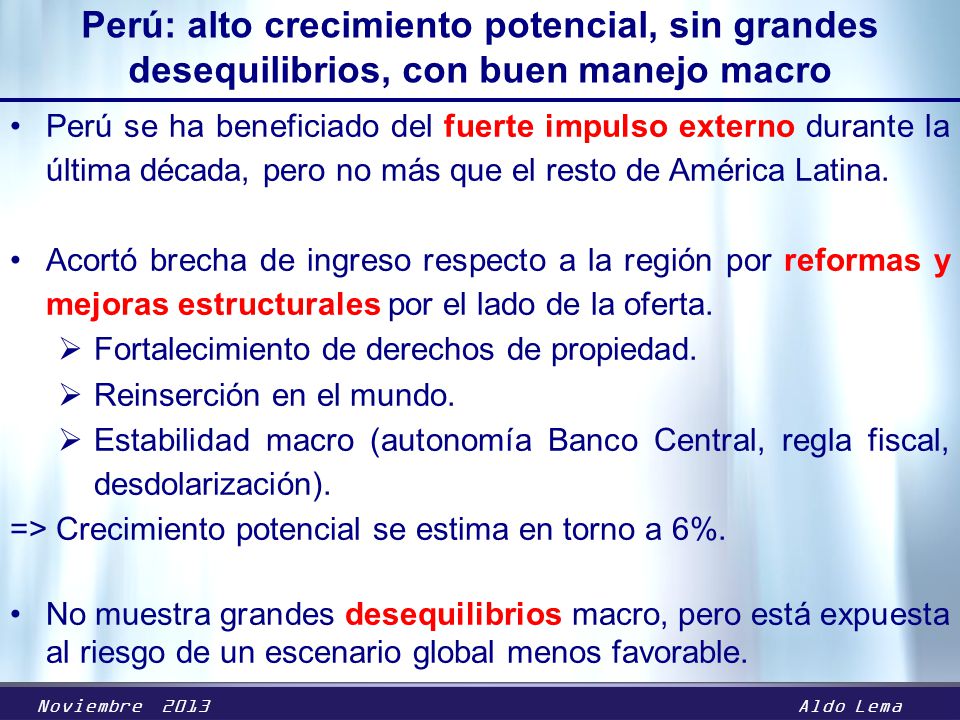 Perú: alto crecimiento potencial, sin grandes desequilibrios, con buen manejo macro

• Perú se ha beneficiado del fuerte impulso externo durante la última década, pero no más que el resto de América Latina.

• Acortó brecha de ingreso respecto a la región por reformas y mejoras estructurales por el lado de la oferta.
➢ Fortalecimiento de derechos de propiedad.
➢ Reinserción en el mundo.
➢ Estabilidad macro (autonomía Banco Central, regla fiscal, desdolarización).
=> Crecimiento potencial se estima en torno a 6%.

• No muestra grandes desequilibrios macro, pero está expuesta al riesgo de un escenario global menos favorable.

Noviembre 2013
Aldo Lema